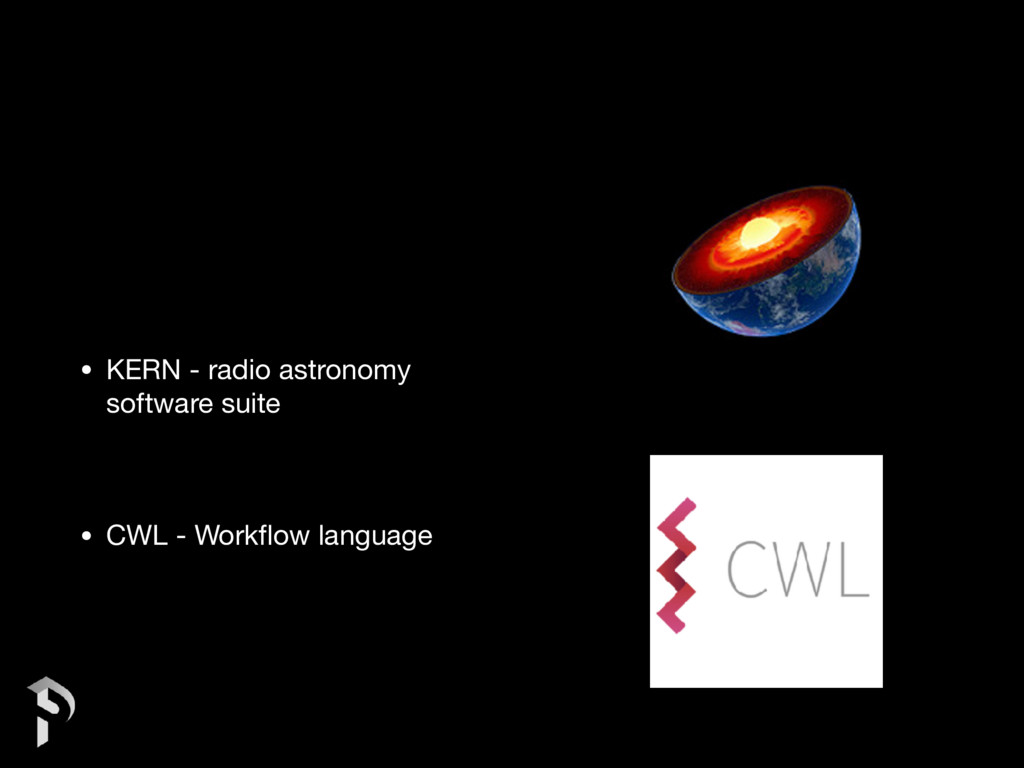 • KERN - radio astronomy software suite

• CWL - Workflow language

CWL